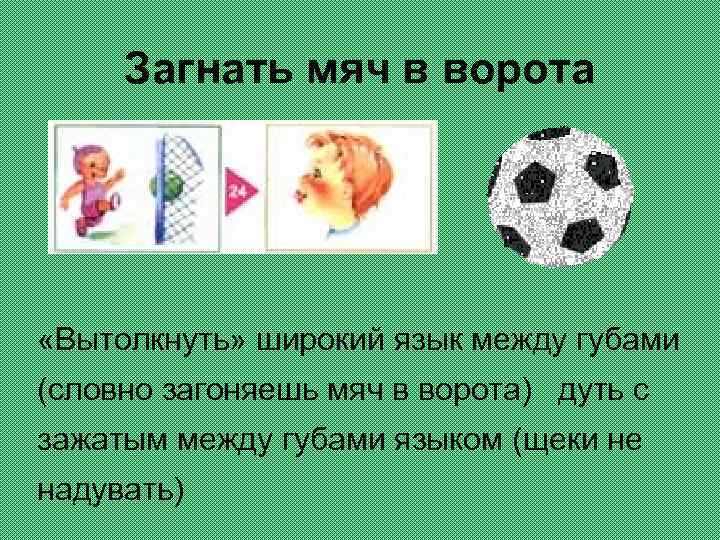 Загнать мяч в ворота

24

«Вытолкнуть» широкий язык между губами (словно загоняешь мяч в ворота) дуть с зажатым между губами языком (щеки не надувать)